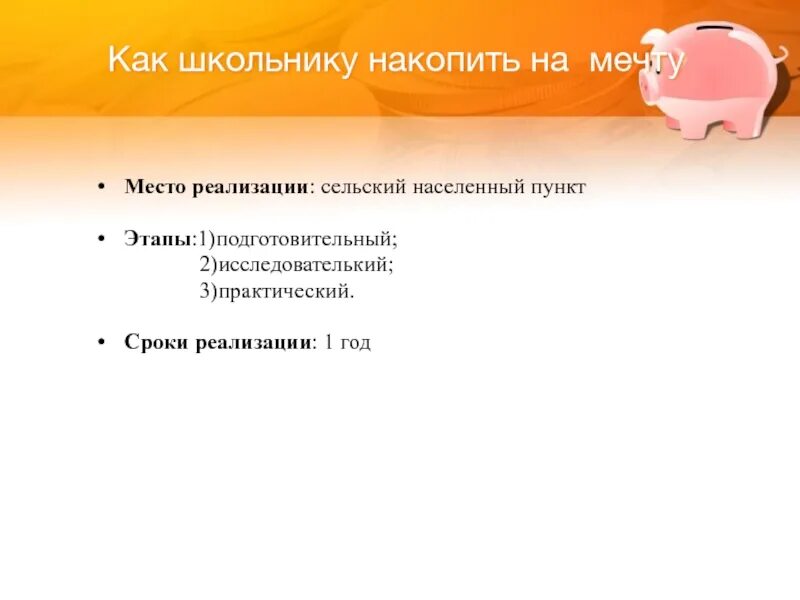 Как школьнику накопить на мечту

• Место реализации: сельский населенный пункт

• Этапы:1)подготовительный;
2)исследователький;
3)практический.

• Сроки реализации: 1 год